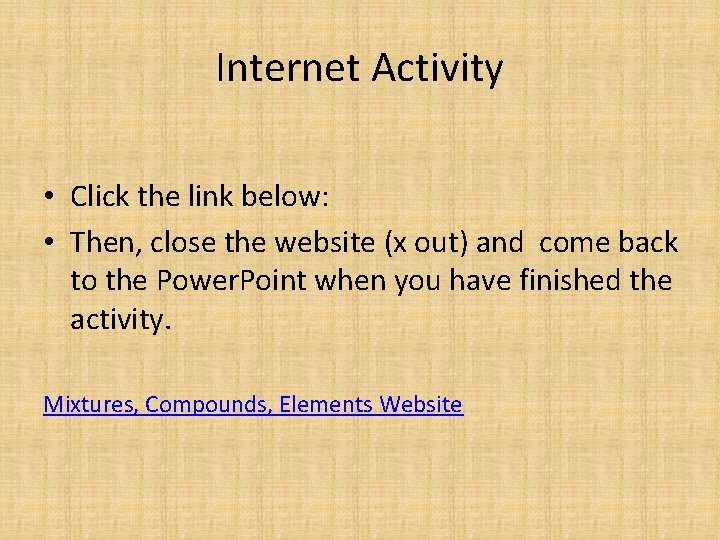 Internet Activity

• Click the link below:
• Then, close the website (x out) and  come back to the PowerPoint when you have finished the activity.

Mixtures, Compounds, Elements Website